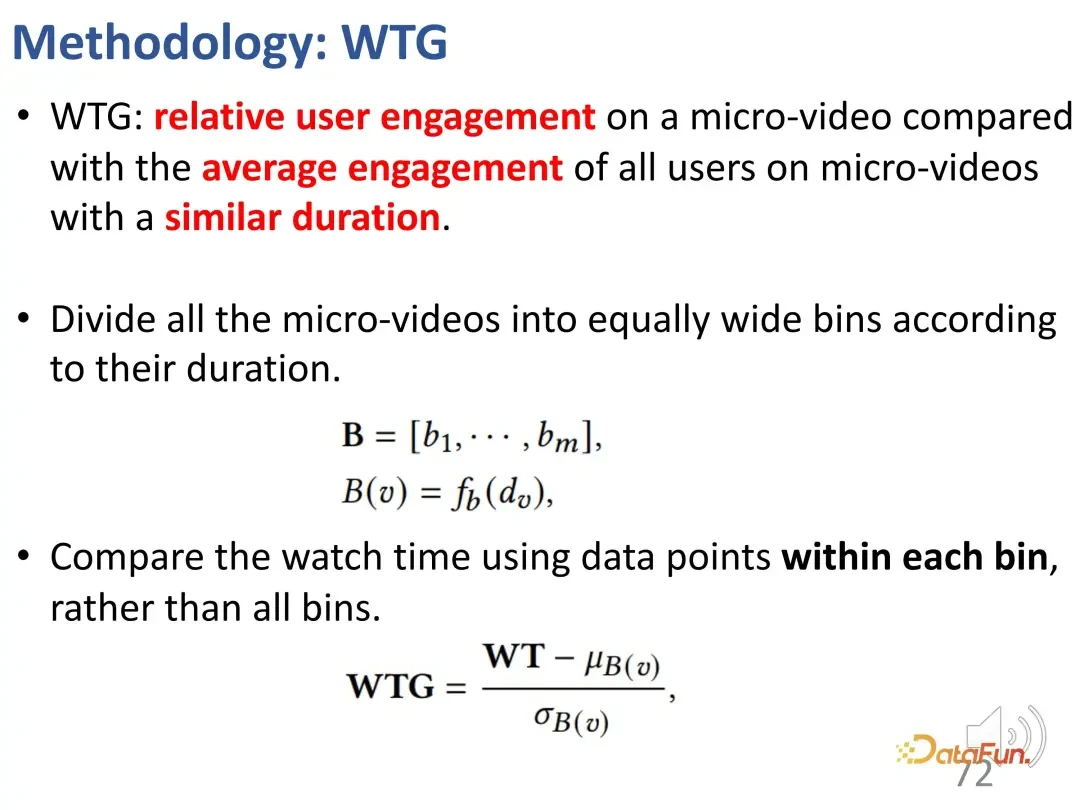 Methodology: WTG

• WTG: relative user engagement on a micro-video compared with the average engagement of all users on micro-videos with a similar duration.

• Divide all the micro-videos into equally wide bins according to their duration.

$\mathbf{B} = [b_1, \cdots, b_m],$
$B(v) = f_b(d_v),$

• Compare the watch time using data points within each bin, rather than all bins.

$\mathbf{WTG} = \frac{\mathbf{WT} - \mu_{B(v)}}{\sigma_{B(v)}},$

DataFun.

72